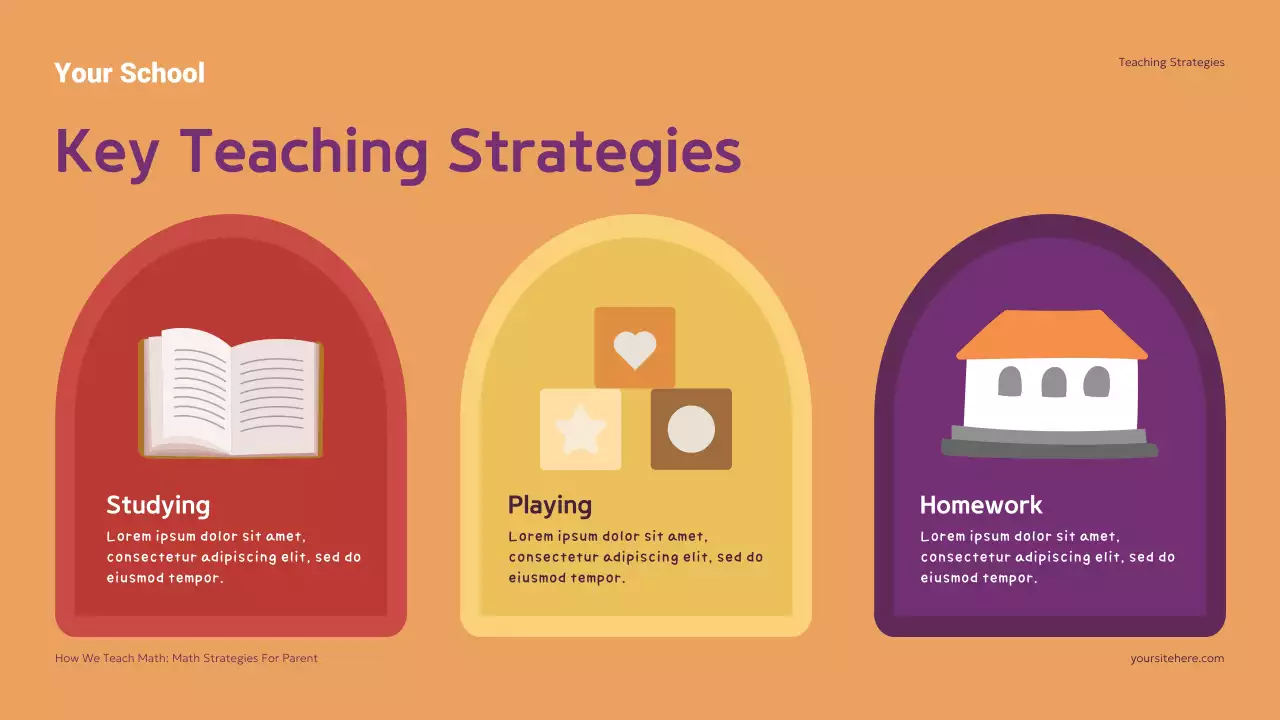 Your School

Teaching Strategies

Key Teaching Strategies

Studying
Lorem ipsum dolor sit amet, consectetur adipiscing elit, sed do eiusmod tempor.

Playing
Lorem ipsum dolor sit amet, consectetur adipiscing elit, sed do eiusmod tempor.

Homework
Lorem ipsum dolor sit amet, consectetur adipiscing elit, sed do eiusmod tempor.

How We Teach Math: Math Strategies For Parent

yoursitehere.com